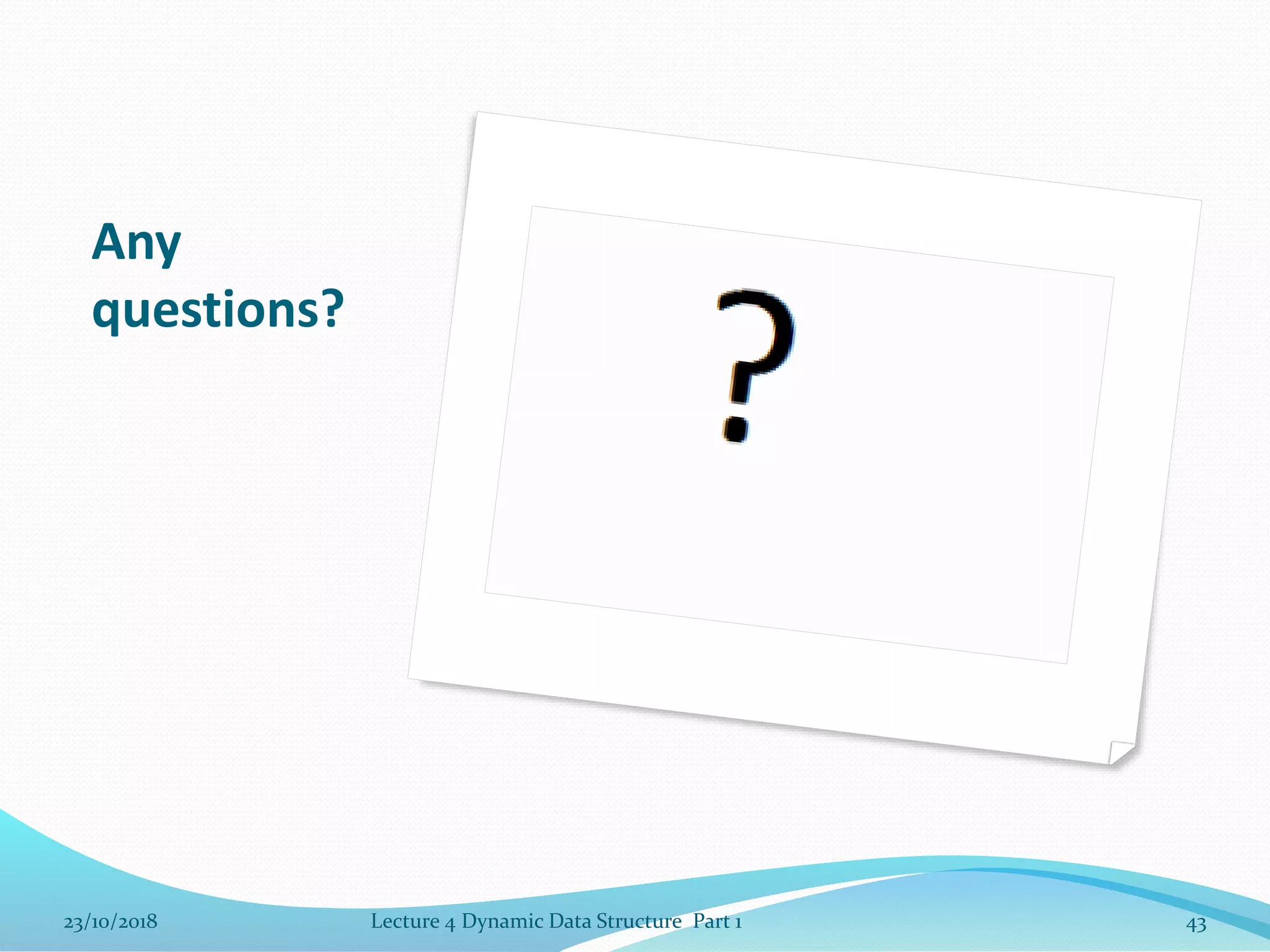 Any questions?

?

23/10/2018

Lecture 4 Dynamic Data Structure Part 1

43